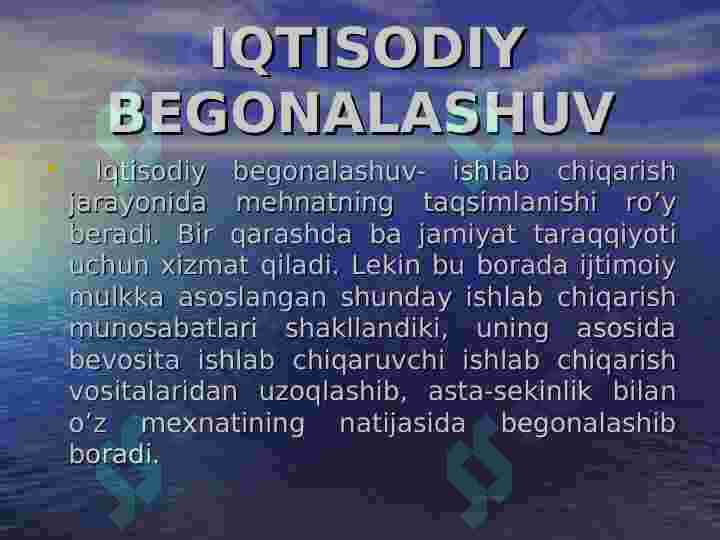 IQTISODIY BEGONALASHUV

Iqtisodiy begonalashuv- ishlab chiqarish jarayonida mehnatning taqsimlanishi ro’y beradi. Bir qarashda ba jamiyat taraqqiyoti uchun xizmat qiladi. Lekin bu borada ijtimoiy mulkka asoslangan shunday ishlab chiqarish munosabatlari shakllandiki, uning asosida bevosita ishlab chiqaruvchi ishlab chiqarish vositalaridan uzoqlashib, asta-sekinlik bilan o’z mexnatining natijasida begonalashib boradi.